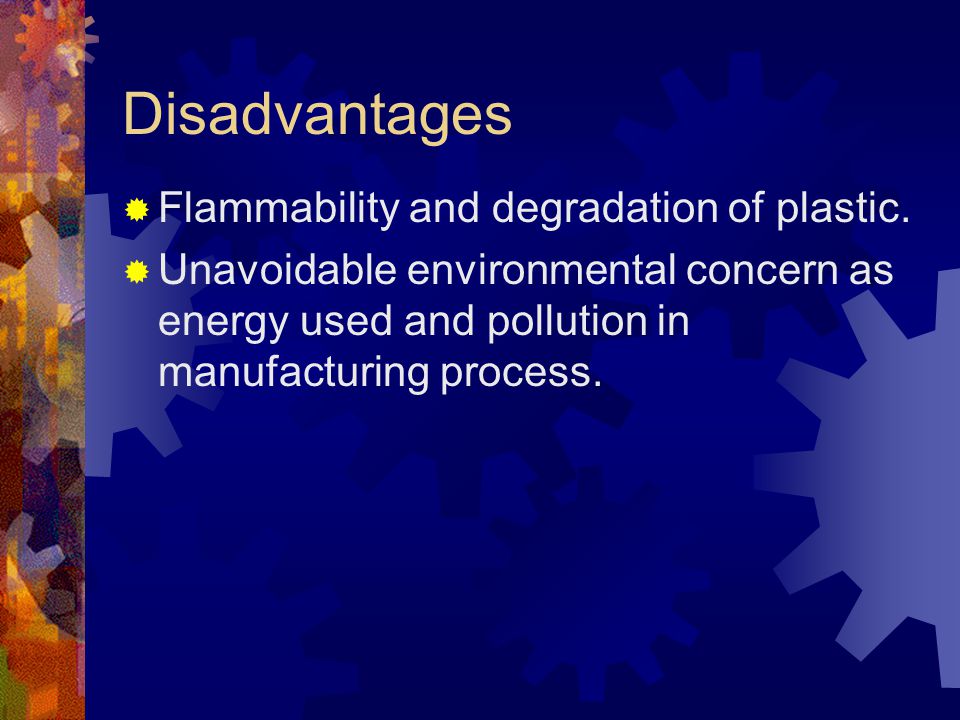 Disadvantages

Flammability and degradation of plastic.

Unavoidable environmental concern as energy used and pollution in manufacturing process.